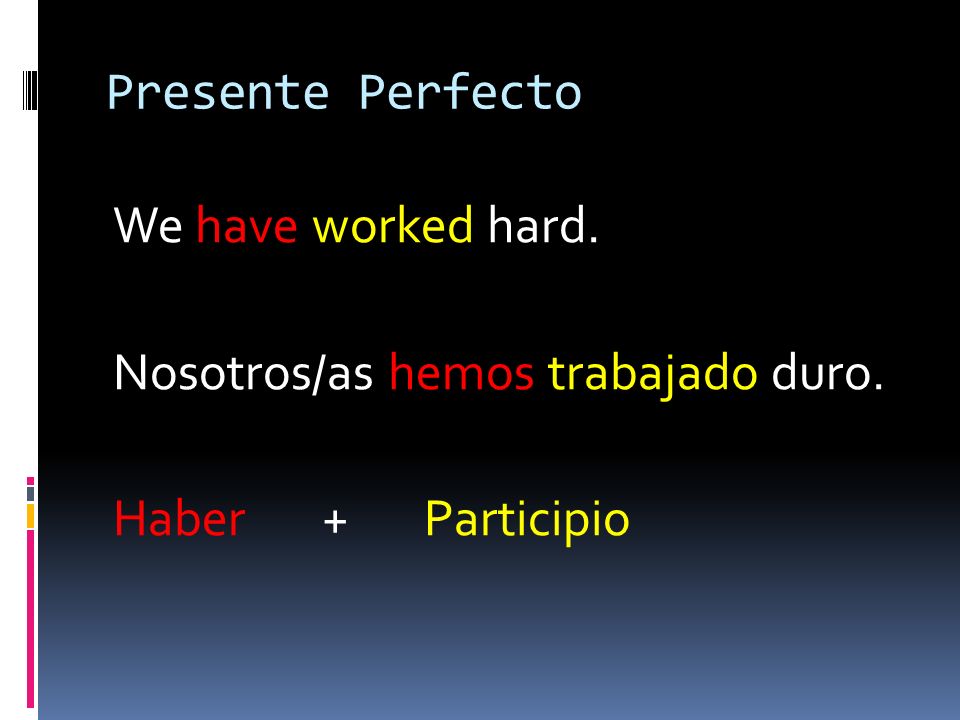 Presente Perfecto

We have worked hard.

Nosotros/as hemos trabajado duro.

Haber + Participio